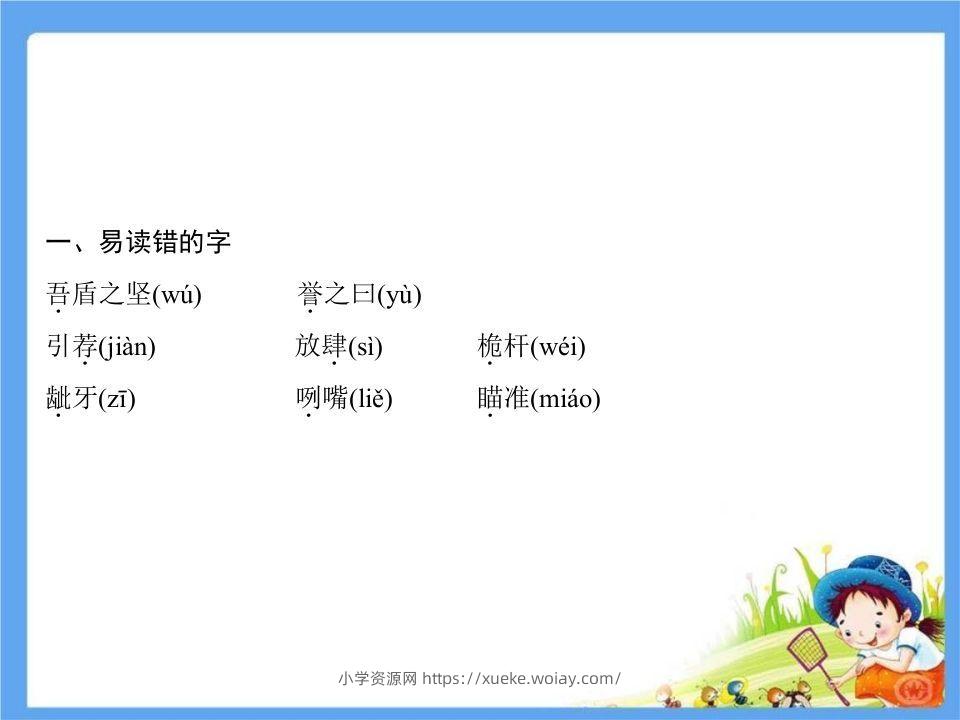 一、易读错的字

吾盾之坚(wú)　　誉之曰(yù)

引荐(jiàn)　　放肆(sì)　　桅杆(wéi)

龇牙(zī)　　咧嘴(liě)　　瞄准(miáo)

小学资源网 https://xueke.woiay.com/